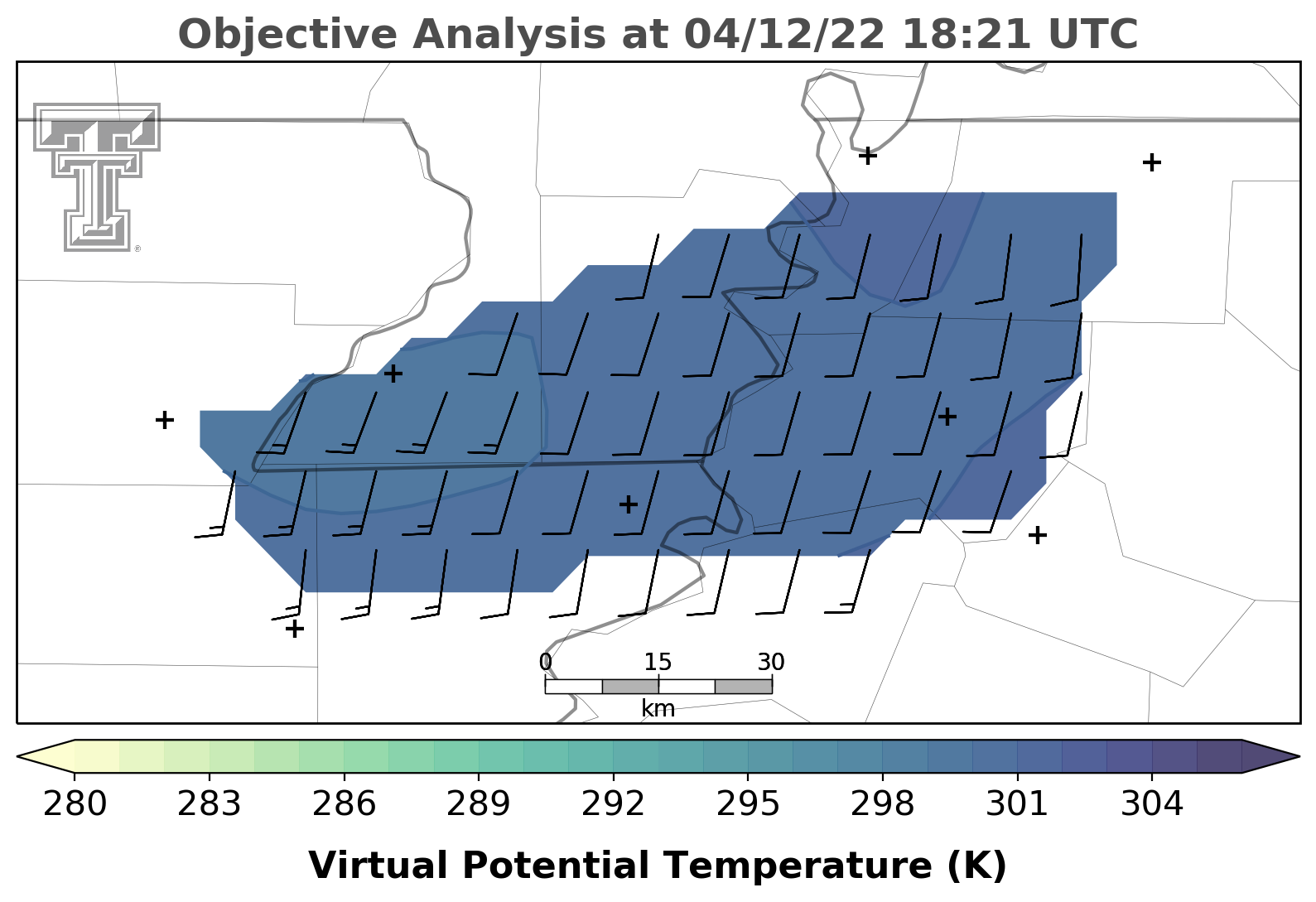 Objective Analysis at 04/12/22 18:21 UTC

0 15 30
km

280 283 286 289 292 295 298 301 304

Virtual Potential Temperature (K)